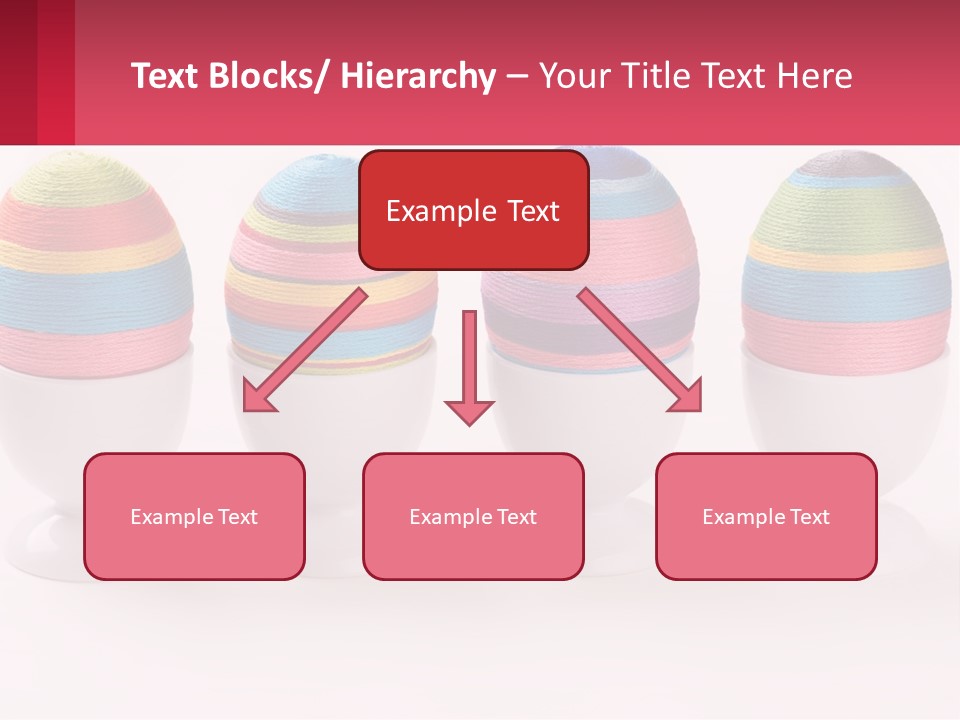 Text Blocks/ Hierarchy – Your Title Text Here

Example Text

Example Text

Example Text

Example Text